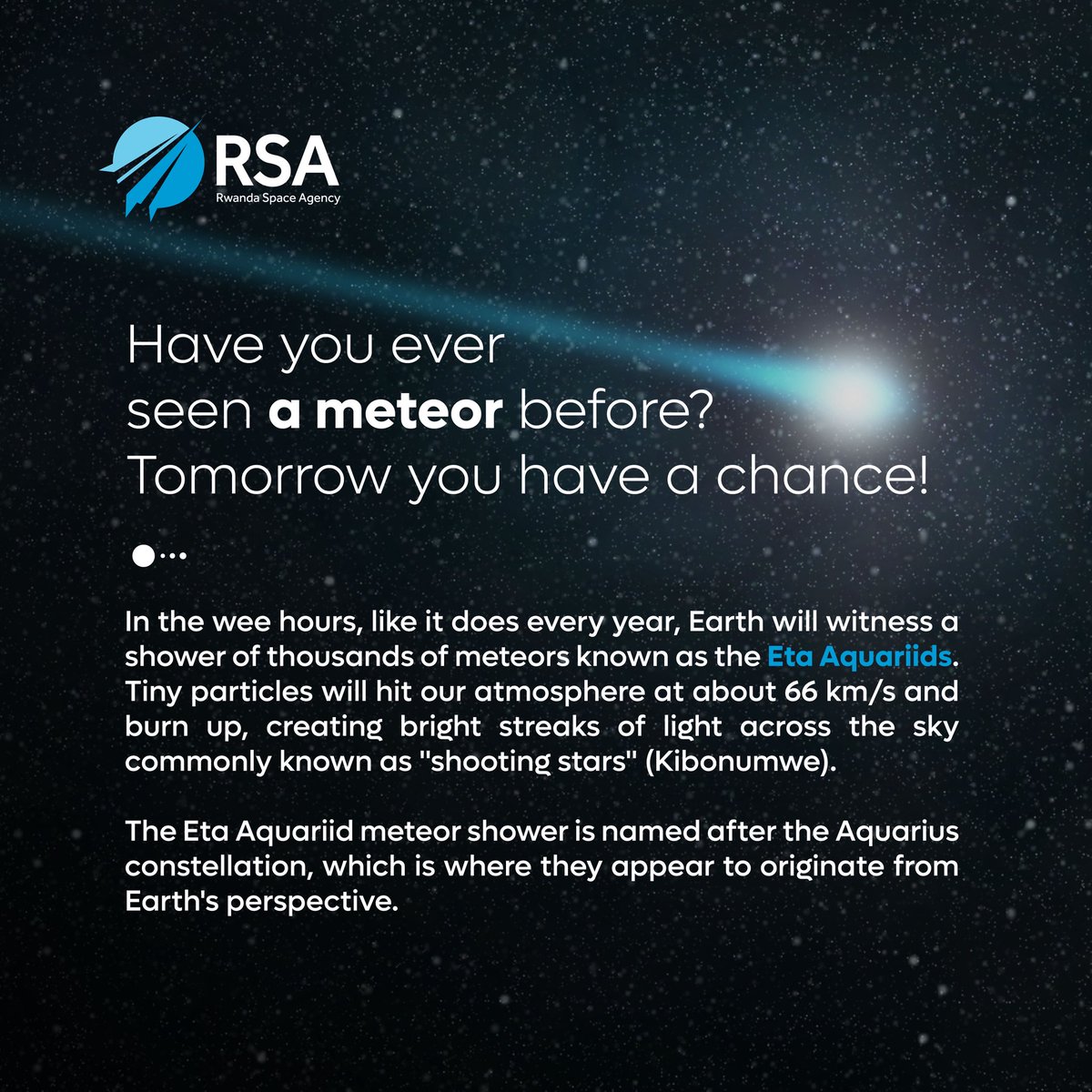 RSA
Rwanda Space Agency

Have you ever seen a meteor before? Tomorrow you have a chance!

In the wee hours, like it does every year, Earth will witness a shower of thousands of meteors known as the Eta Aquariids. Tiny particles will hit our atmosphere at about 66 km/s and burn up, creating bright streaks of light across the sky commonly known as "shooting stars" (Kibonumwe).

The Eta Aquariid meteor shower is named after the Aquarius constellation, which is where they appear to originate from Earth's perspective.